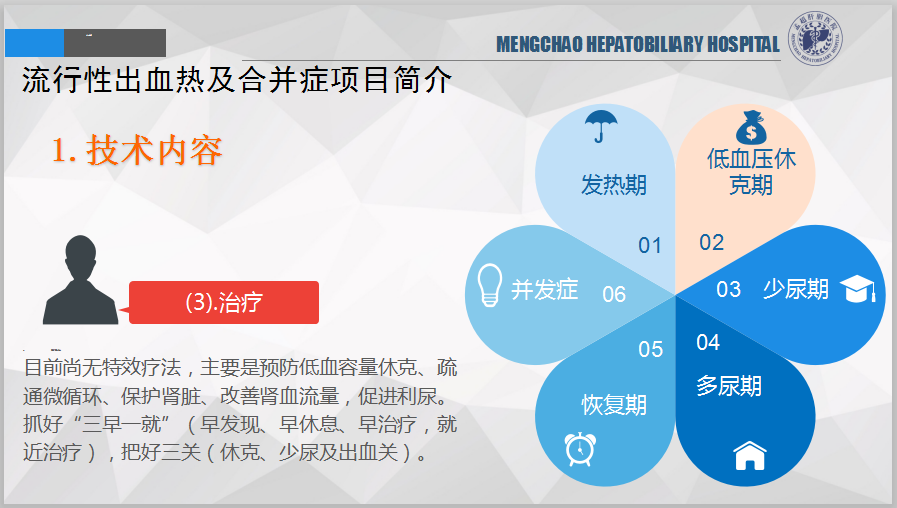 MENGCHAO HEPATOBILIARY HOSPITAL

流行性出血热及合并症项目简介

1. 技术内容

(3).治疗

目前尚无特效疗法，主要是预防低血容量休克、疏通微循环、保护肾脏、改善肾血流量，促进利尿。抓好“三早一就”（早发现、早休息、早治疗，就近治疗），把好三关（休克、少尿及出血关）。

发热期
01
低血压休克期
02
03
少尿期
04
多尿期
05
恢复期
06
并发症